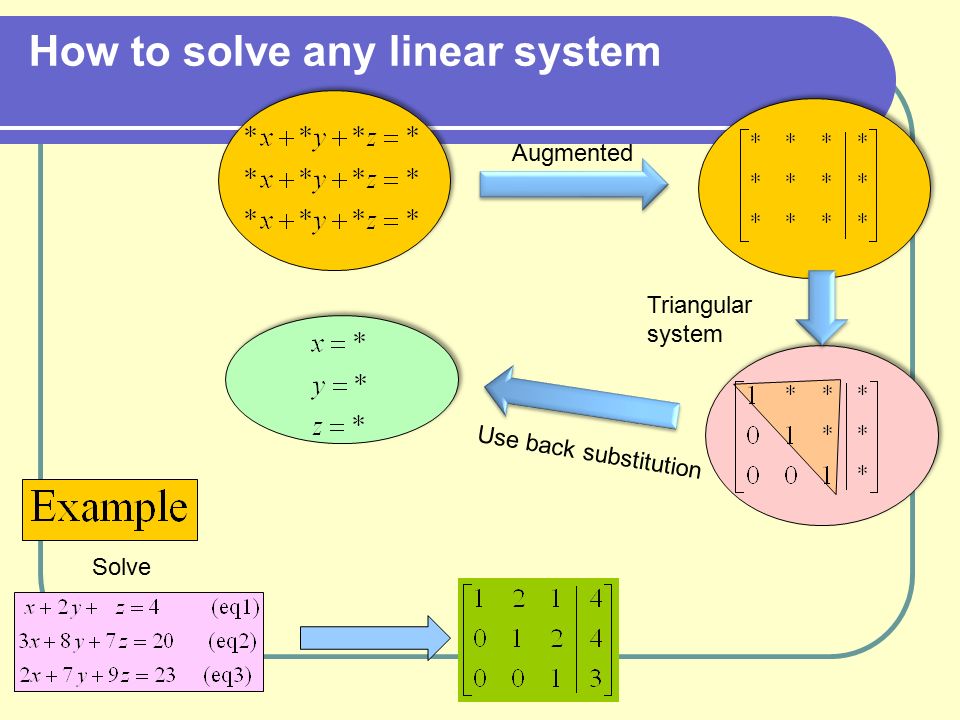 How to solve any linear system

$*x+*y+*z=*$
$*x+*y+*z=*$
$*x+*y+*z=*$

Augmented

$\left[\begin{array}{ccc|c} * & * & * & * \\ * & * & * & * \\ * & * & * & * \end{array}\right]$

Triangular system

$\left[\begin{array}{ccc|c} 1 & * & * & * \\ 0 & 1 & * & * \\ 0 & 0 & 1 & * \end{array}\right]$

Use back substitution

$x=*$
$y=*$
$z=*$

Example

Solve

$x+2y+z=4$ (eq1)
$3x+8y+7z=20$ (eq2)
$2x+7y+9z=23$ (eq3)

$\left[\begin{array}{ccc|c} 1 & 2 & 1 & 4 \\ 0 & 1 & 2 & 4 \\ 0 & 0 & 1 & 3 \end{array}\right]$